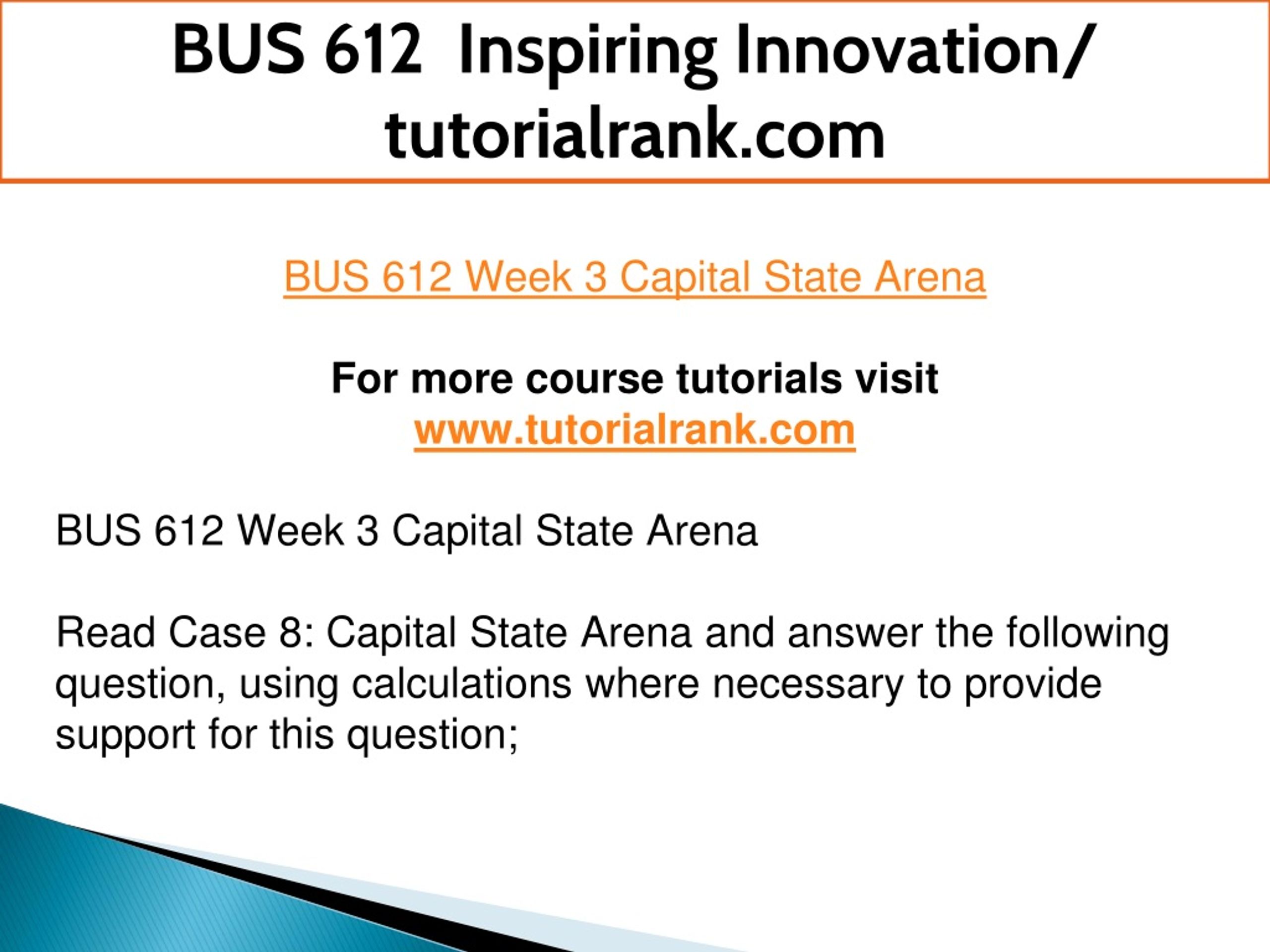 BUS 612 Inspiring Innovation/ tutorialrank.com

BUS 612 Week 3 Capital State Arena

For more course tutorials visit
www.tutorialrank.com

BUS 612 Week 3 Capital State Arena

Read Case 8: Capital State Arena and answer the following question, using calculations where necessary to provide support for this question;